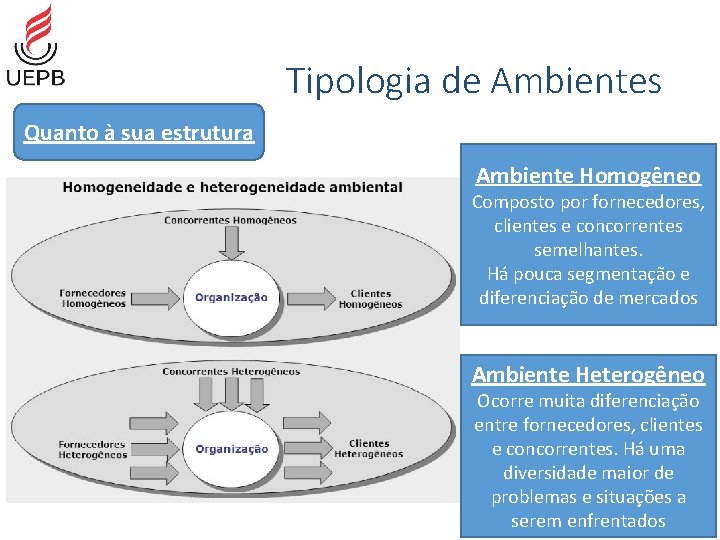 UEPB

Tipologia de Ambientes

Quanto à sua estrutura

Homogeneidade e heterogeneidade ambiental

Concorrentes Homogêneos

Fornecedores Homogêneos

Organização

Clientes Homogêneos

Concorrentes Heterogêneos

Fornecedores Heterogêneos

Organização

Clientes Heterogêneos

Ambiente Homogêneo
Composto por fornecedores, clientes e concorrentes semelhantes.
Há pouca segmentação e diferenciação de mercados

Ambiente Heterogêneo
Ocorre muita diferenciação entre fornecedores, clientes e concorrentes. Há uma diversidade maior de problemas e situações a serem enfrentados